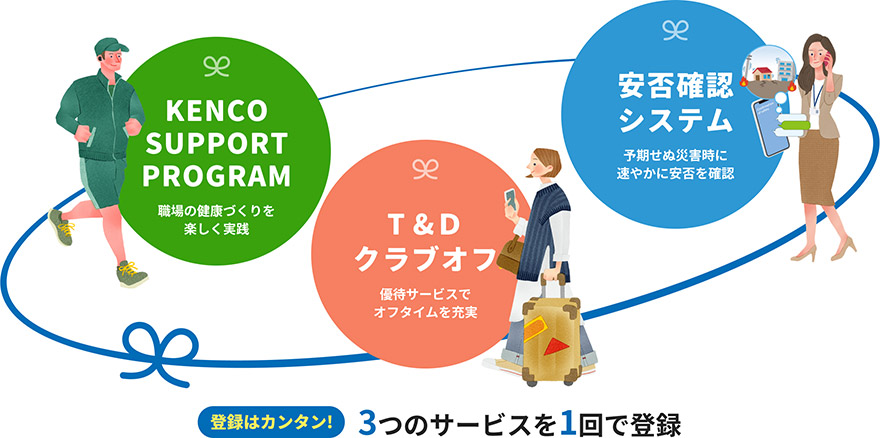 KENCO SUPPORT PROGRAM

職場の健康づくりを楽しく実践

T＆D クラブオフ

優待サービスでオフタイムを充実

安否確認システム

予期せぬ災害時に速やかに安否を確認

登録はカンタン!

3つのサービスを1回で登録